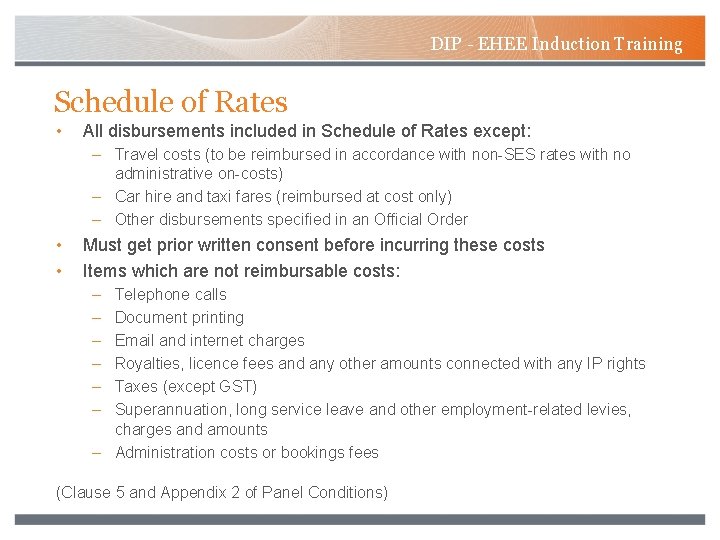 DIP - EHEE Induction Training

Schedule of Rates

• All disbursements included in Schedule of Rates except:
  – Travel costs (to be reimbursed in accordance with non-SES rates with no administrative on-costs)
  – Car hire and taxi fares (reimbursed at cost only)
  – Other disbursements specified in an Official Order
• Must get prior written consent before incurring these costs
• Items which are not reimbursable costs:
  – Telephone calls
  – Document printing
  – Email and internet charges
  – Royalties, licence fees and any other amounts connected with any IP rights
  – Taxes (except GST)
  – Superannuation, long service leave and other employment-related levies, charges and amounts
  – Administration costs or bookings fees

(Clause 5 and Appendix 2 of Panel Conditions)